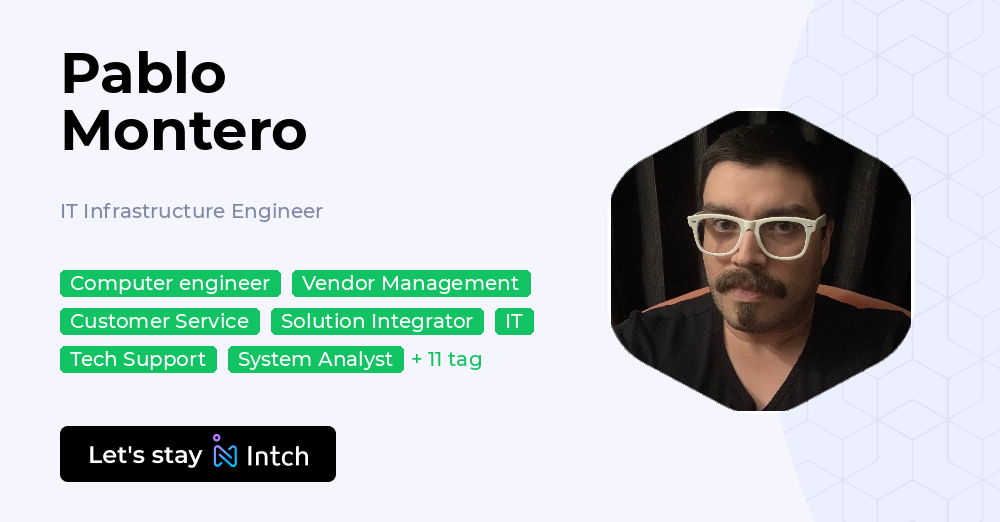 Pablo Montero

IT Infrastructure Engineer

Computer engineer Vendor Management Customer Service Solution Integrator IT Tech Support System Analyst + 11 tag

Let's stay Intch